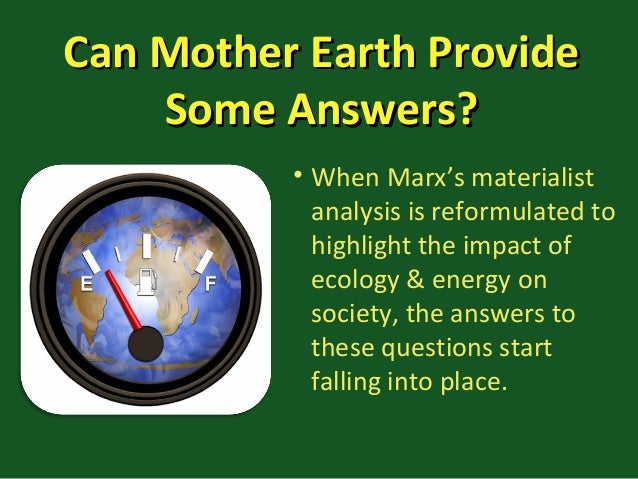 Can Mother Earth Provide Some Answers?

E

F

• When Marx's materialist analysis is reformulated to highlight the impact of ecology & energy on society, the answers to these questions start falling into place.